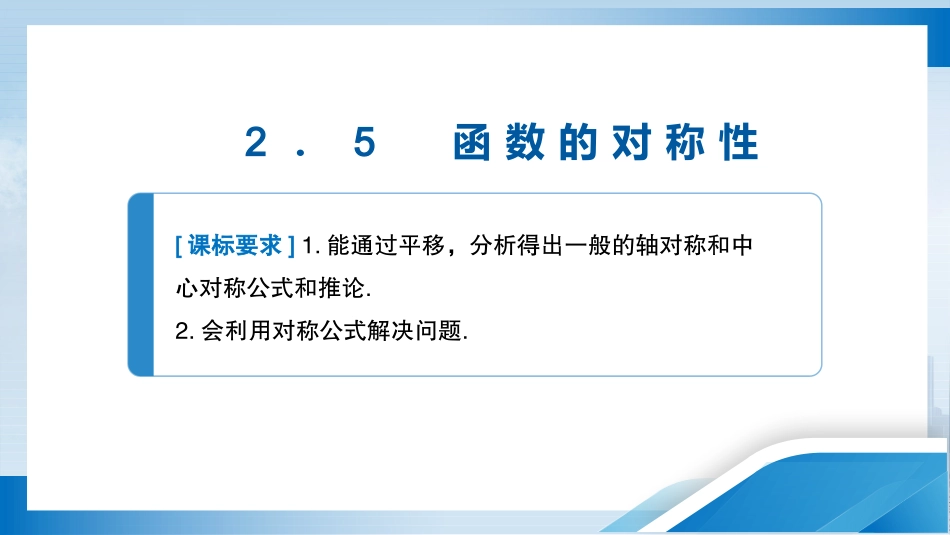 2．5　函数的对称性

[课标要求] 1. 能通过平移，分析得出一般的轴对称和中心对称公式和推论.
2. 会利用对称公式解决问题.